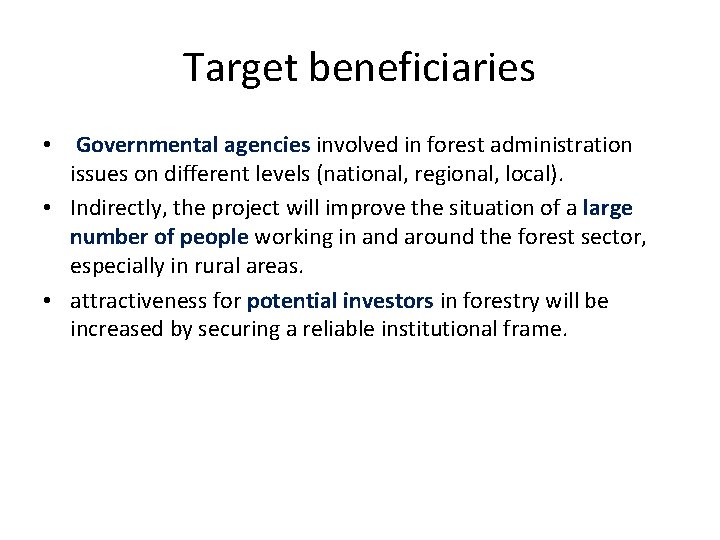 Target beneficiaries

• Governmental agencies involved in forest administration issues on different levels (national, regional, local).

• Indirectly, the project will improve the situation of a large number of people working in and around the forest sector, especially in rural areas.

• attractiveness for potential investors in forestry will be increased by securing a reliable institutional frame.